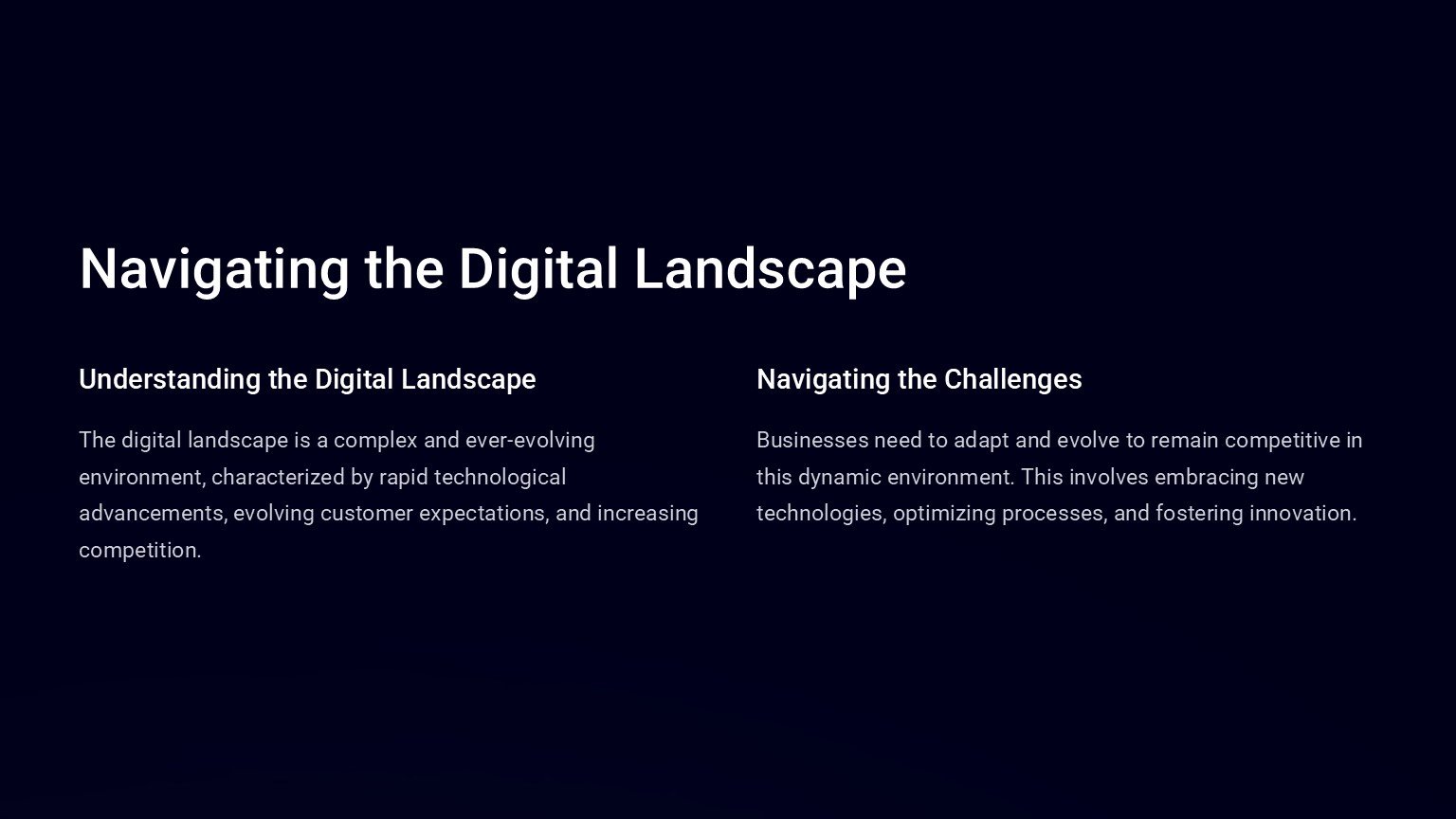 Navigating the Digital Landscape

Understanding the Digital Landscape

The digital landscape is a complex and ever-evolving environment, characterized by rapid technological advancements, evolving customer expectations, and increasing competition.

Navigating the Challenges

Businesses need to adapt and evolve to remain competitive in this dynamic environment. This involves embracing new technologies, optimizing processes, and fostering innovation.